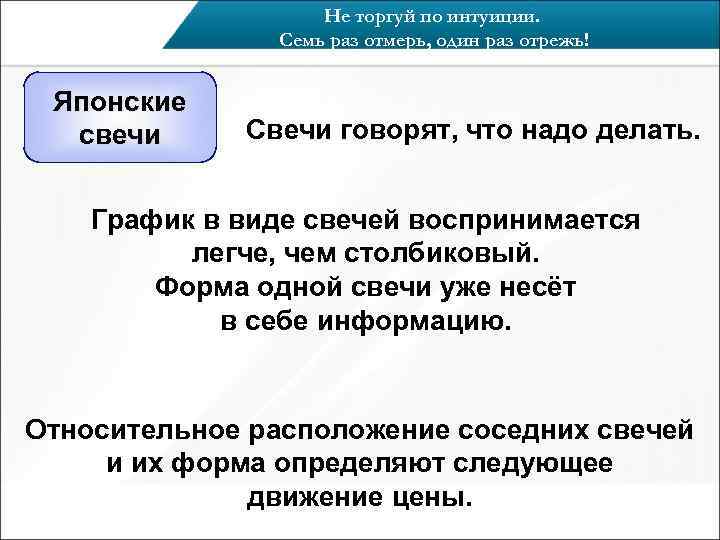 Не торгуй по интуиции.
Семь раз отмерь, один раз отрежь!

Японские свечи

Свечи говорят, что надо делать.

График в виде свечей воспринимается легче, чем столбиковый.
Форма одной свечи уже несёт в себе информацию.

Относительное расположение соседних свечей и их форма определяют следующее движение цены.